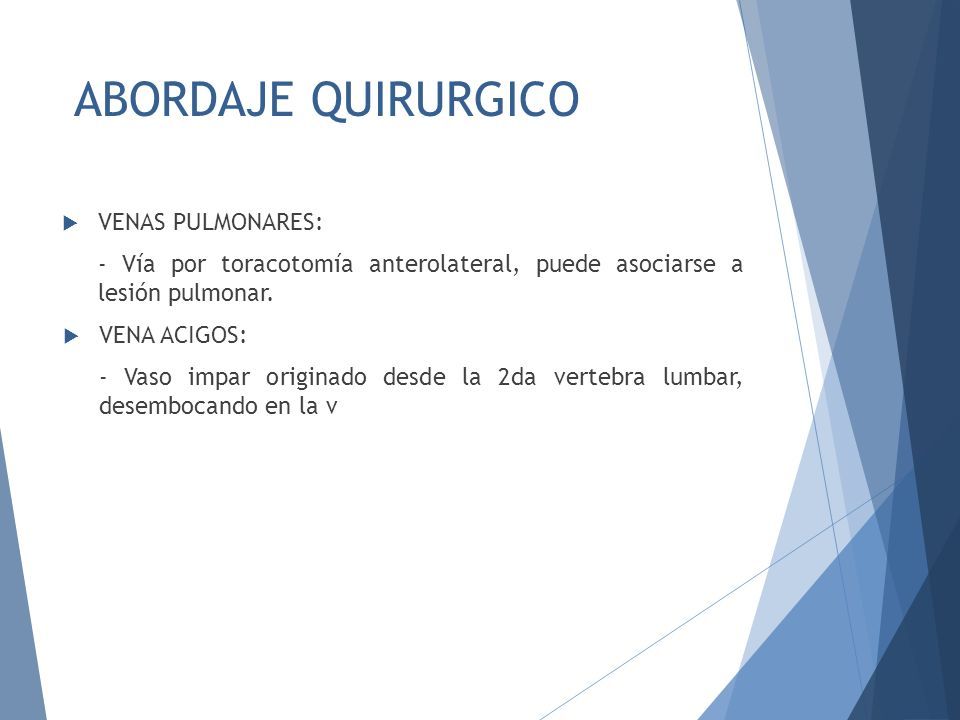 ABORDAJE QUIRURGICO

VENAS PULMONARES:

- Vía por toracotomía anterolateral, puede asociarse a lesión pulmonar.

VENA ACIGOS:

- Vaso impar originado desde la 2da vertebra lumbar, desembocando en la v